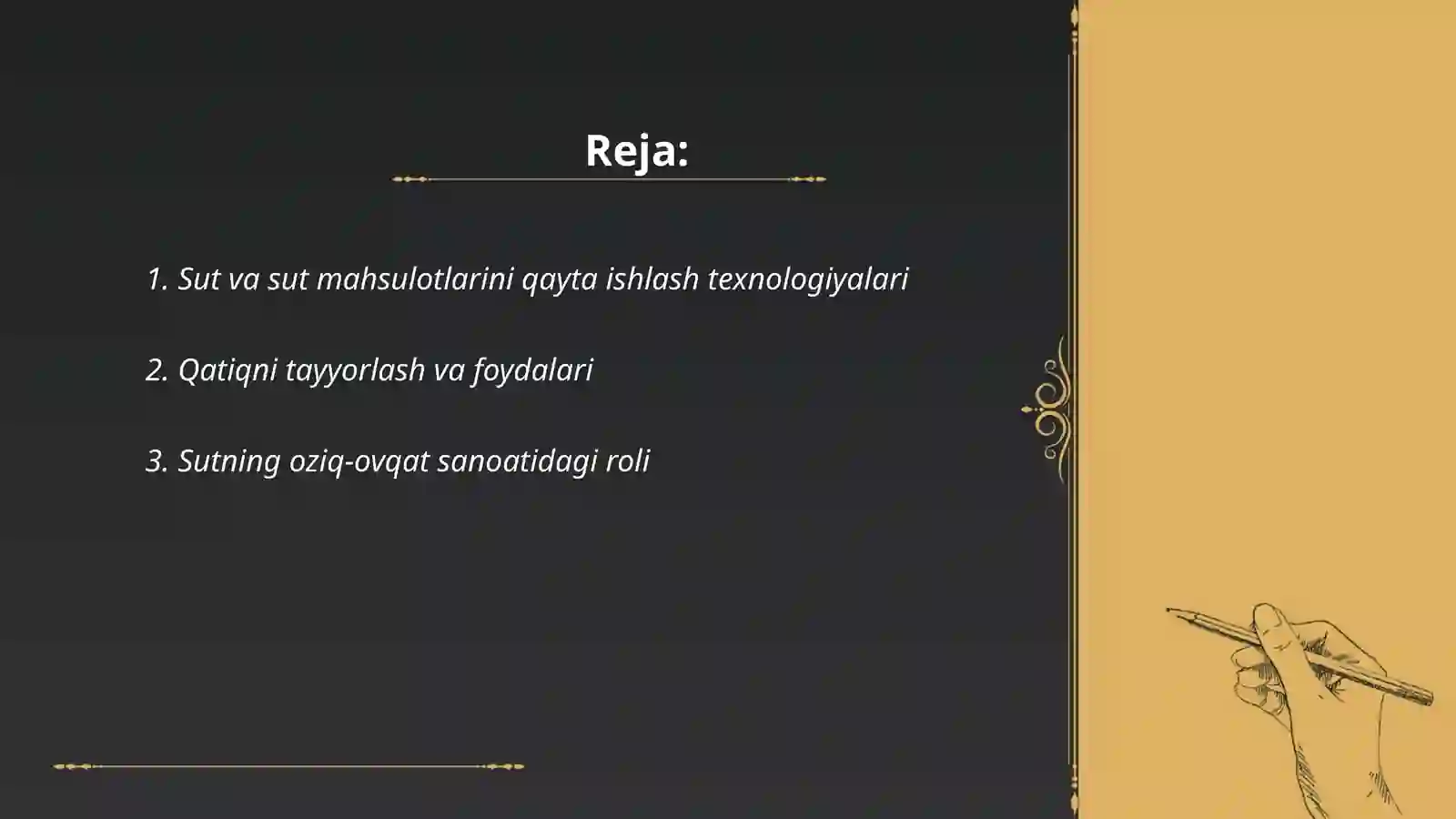 Reja:

1. Sut va sut mahsulotlarini qayta ishlash texnologiyalari

2. Qatiqni tayyorlash va foydalari

3. Sutning oziq-ovqat sanoatidagi roli